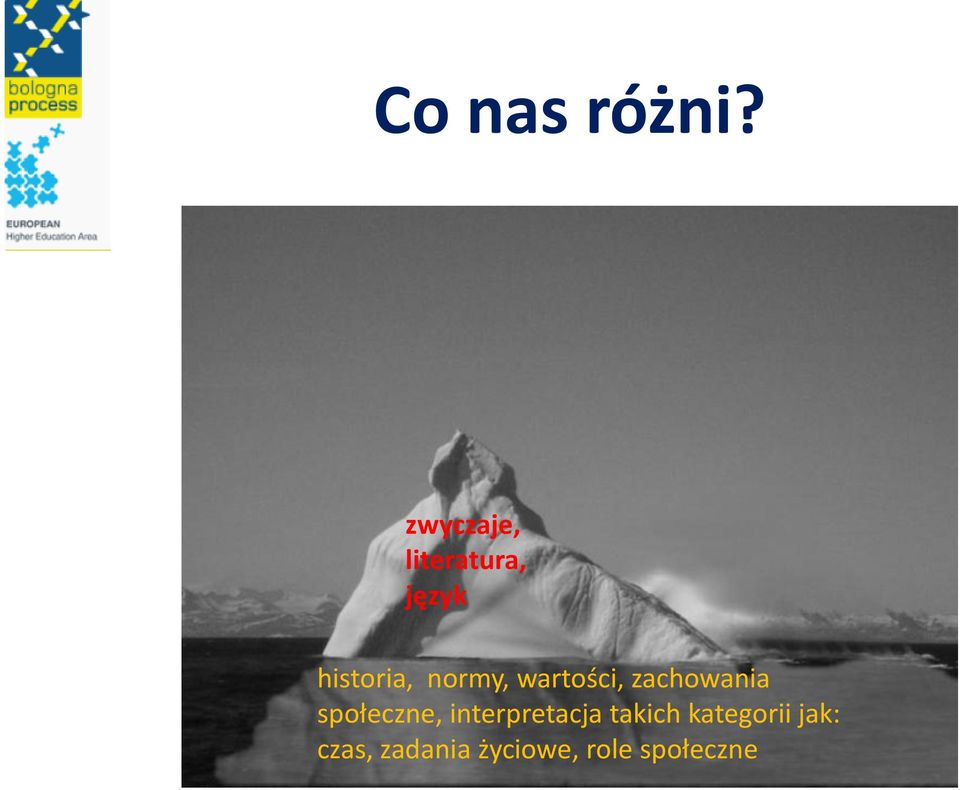 bologna process

EUROPEAN
Higher Education Area

Co nas różni?

zwyczaje,
literatura,
język

historia, normy, wartości, zachowania społeczne, interpretacja takich kategorii jak: czas, zadania życiowe, role społeczne